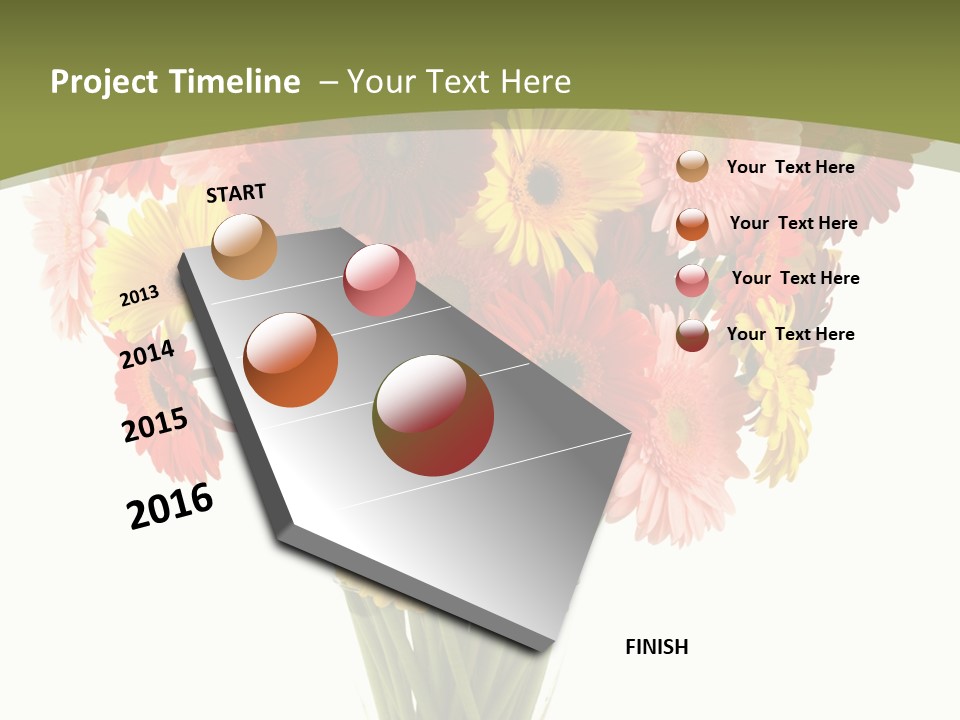 Project Timeline – Your Text Here

START

2013

2014

2015

2016

Your Text Here

Your Text Here

Your Text Here

Your Text Here

FINISH